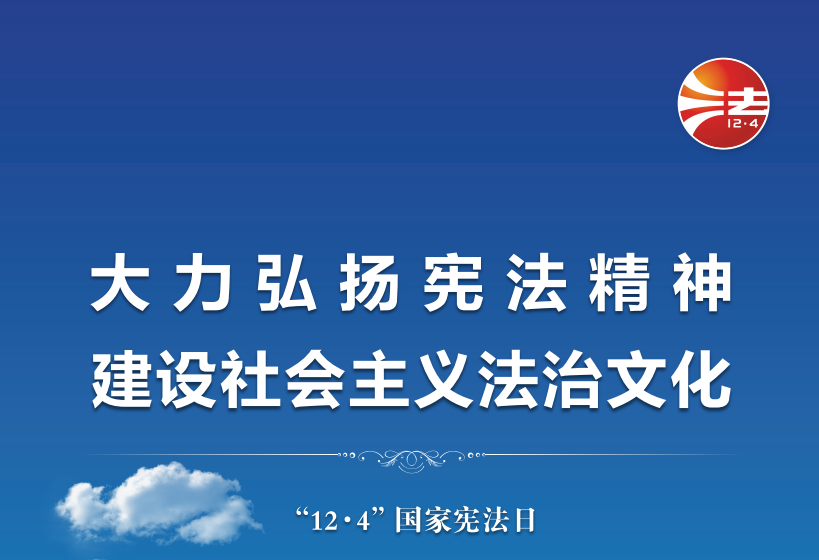 法
12·4

大力弘扬宪法精神
建设社会主义法治文化

“12·4”国家宪法日